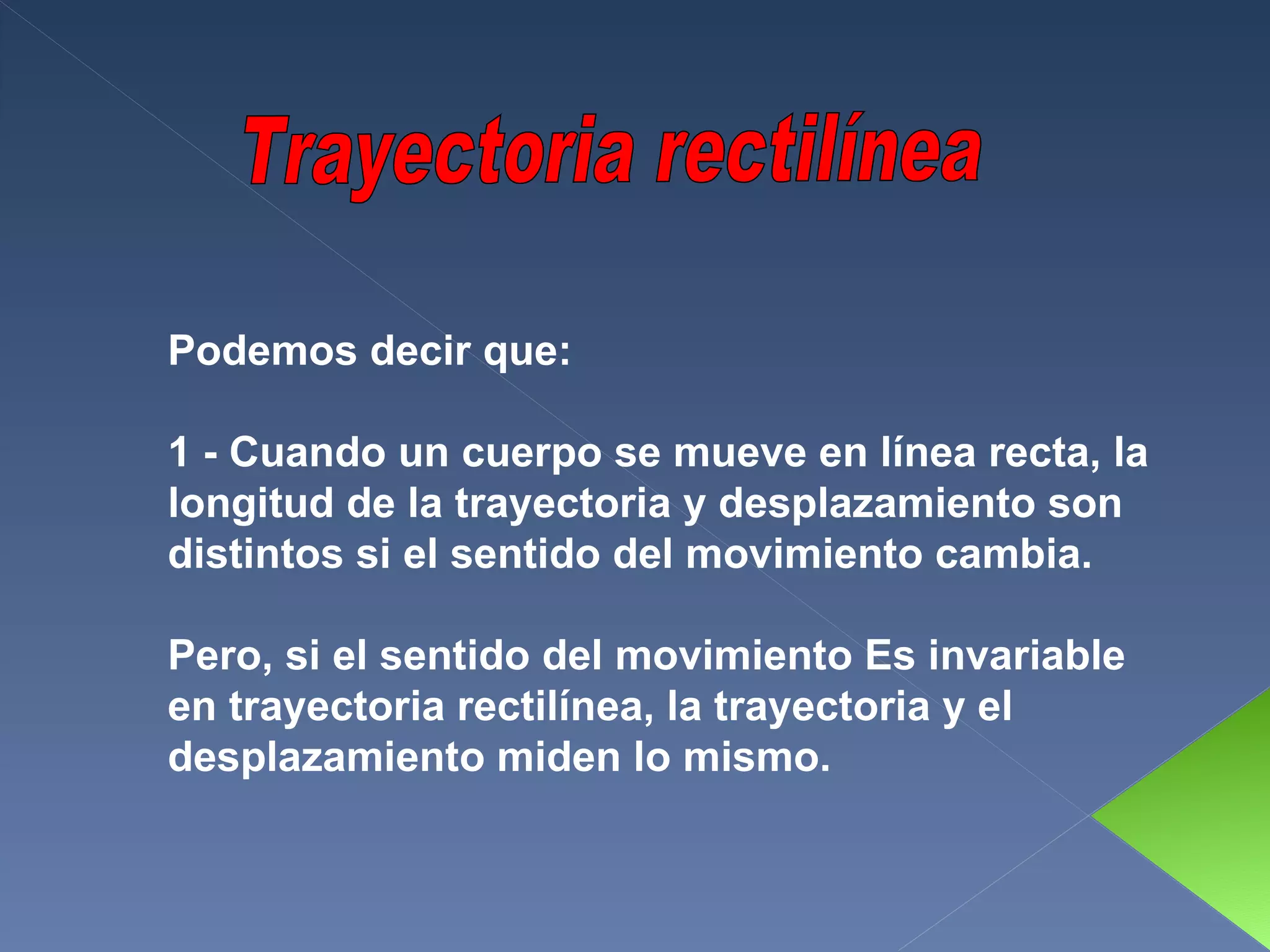 Trayectoria rectilínea

Podemos decir que:

1 - Cuando un cuerpo se mueve en línea recta, la longitud de la trayectoria y desplazamiento son distintos si el sentido del movimiento cambia.

Pero, si el sentido del movimiento Es invariable en trayectoria rectilínea, la trayectoria y el desplazamiento miden lo mismo.